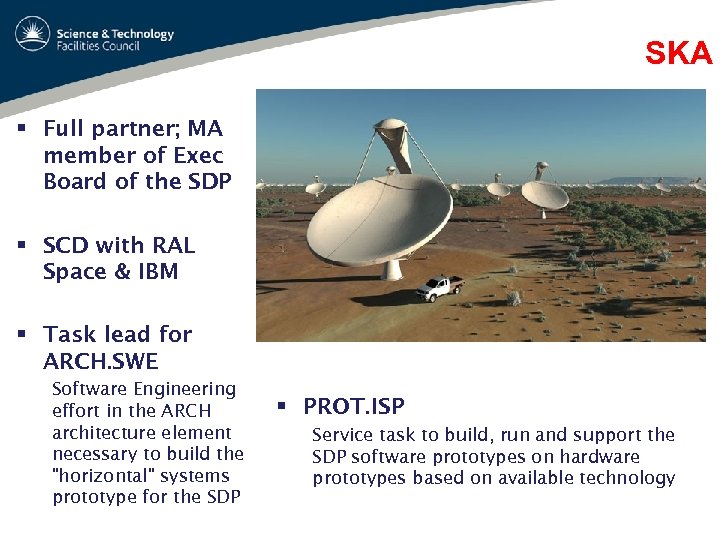 Science & Technology
Facilities Council

SKA

▪ Full partner; MA member of Exec Board of the SDP

▪ SCD with RAL Space & IBM

▪ Task lead for ARCH.SWE

Software Engineering effort in the ARCH architecture element necessary to build the "horizontal" systems prototype for the SDP

▪ PROT.ISP

Service task to build, run and support the SDP software prototypes on hardware prototypes based on available technology